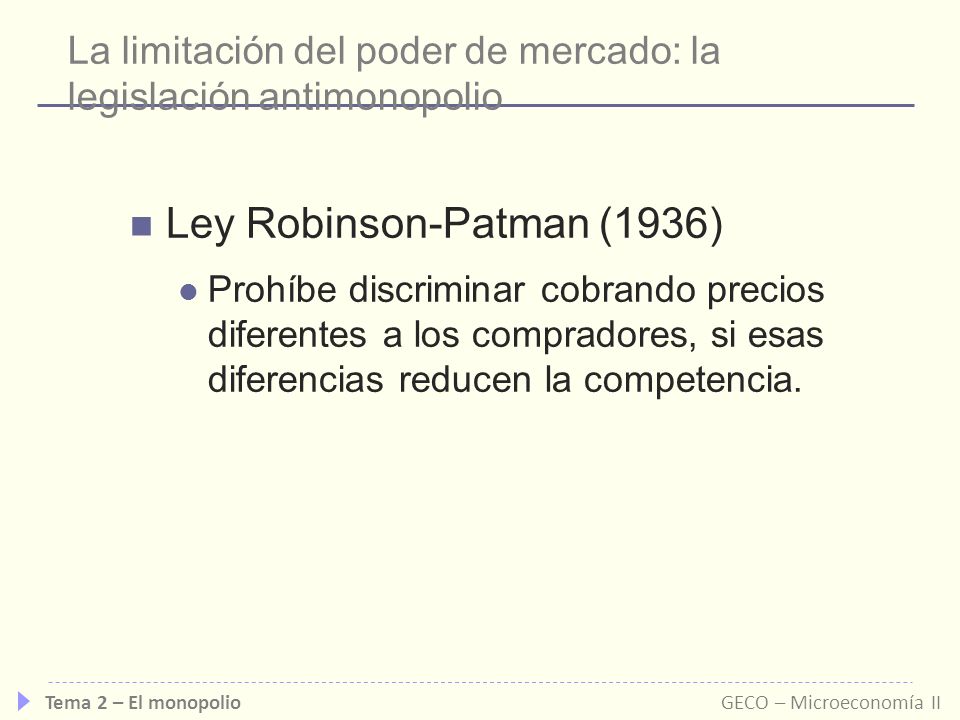 La limitación del poder de mercado: la legislación antimonopolio

Ley Robinson-Patman (1936)

Prohíbe discriminar cobrando precios diferentes a los compradores, si esas diferencias reducen la competencia.

Tema 2 – El monopolio

GECO – Microeconomía II